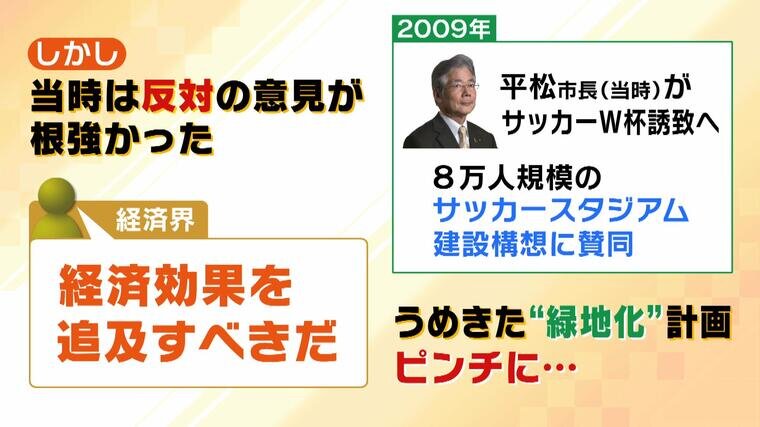 しかし
当時は反対の意見が根強かった

経済界
経済効果を追及すべきだ

2009年
平松市長（当時）がサッカーW杯誘致へ
８万人規模のサッカースタジアム建設構想に賛同

うめきた“緑地化”計画ピンチに…